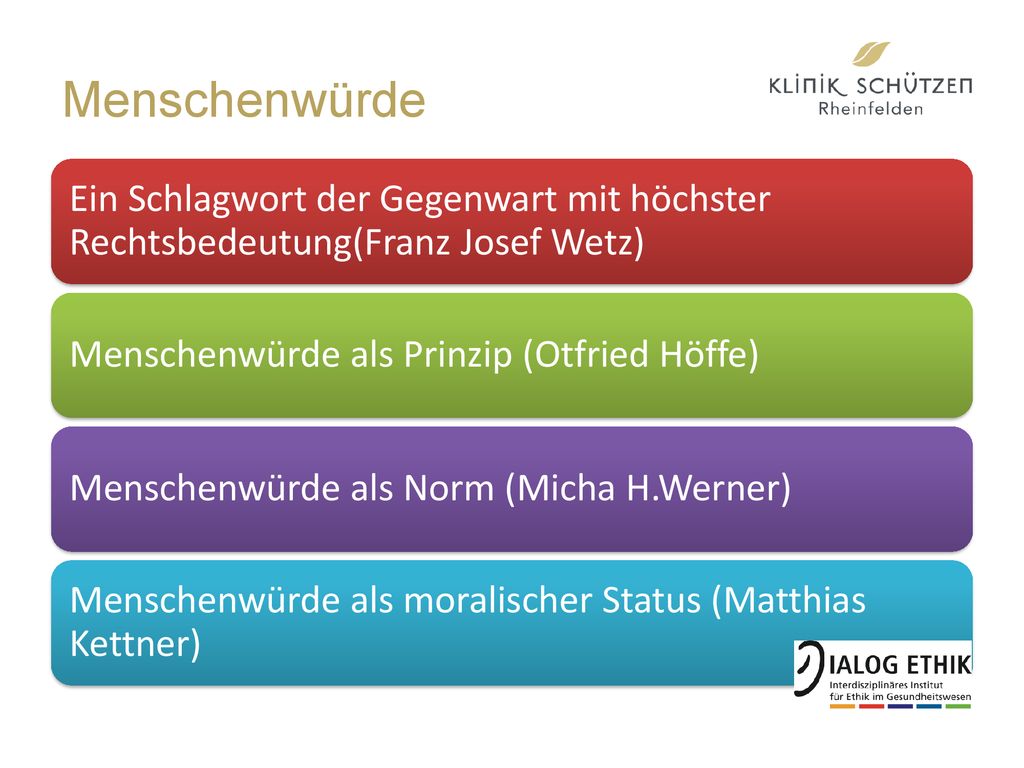 Menschenwürde

KLINIK SCHÜTZEN
Rheinfelden

Ein Schlagwort der Gegenwart mit höchster Rechtsbedeutung(Franz Josef Wetz)

Menschenwürde als Prinzip (Otfried Höffe)

Menschenwürde als Norm (Micha H.Werner)

Menschenwürde als moralischer Status (Matthias Kettner)

DIALOG ETHIK
Interdisziplinäres Institut für Ethik im Gesundheitswesen